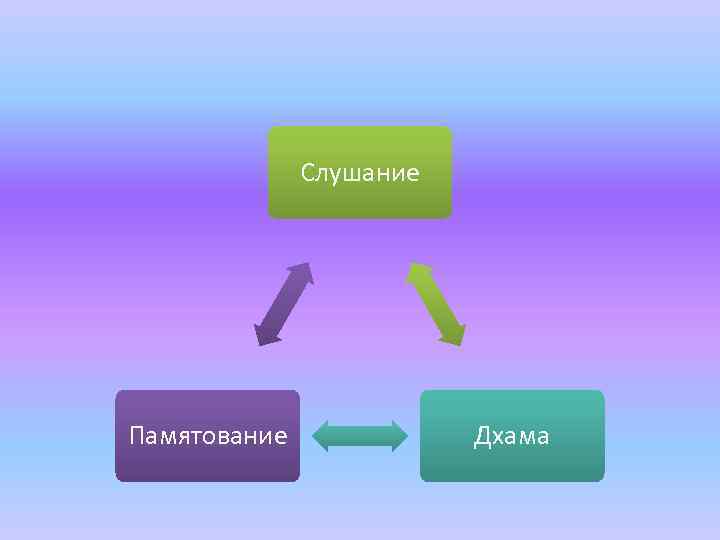 Слушание

Памятование

Дхама